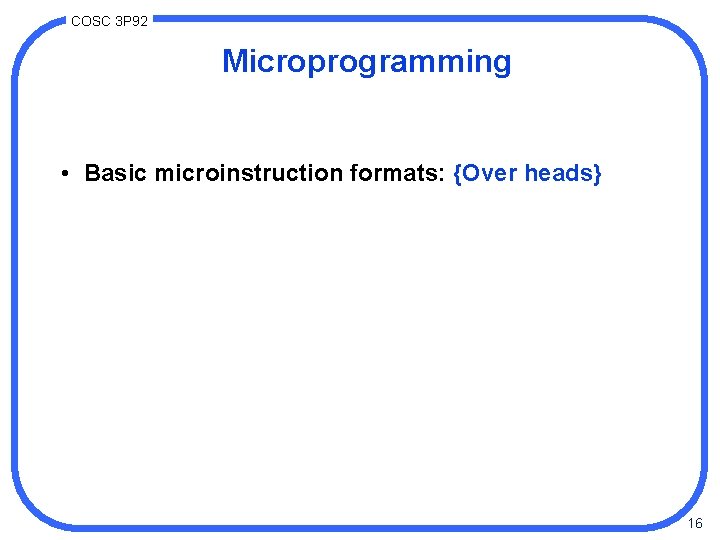 COSC 3P92

Microprogramming

• Basic microinstruction formats: {Over heads}

16